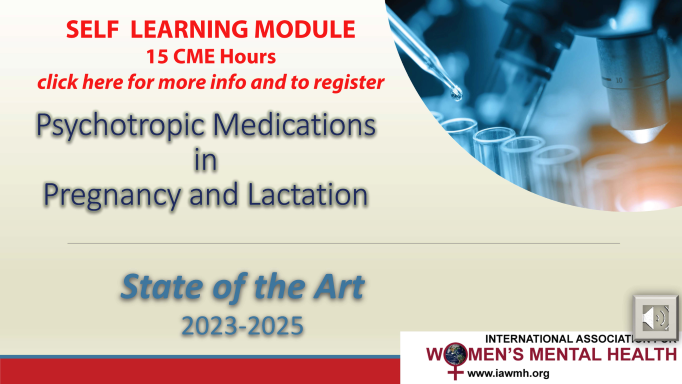 SELF LEARNING MODULE
15 CME Hours
click here for more info and to register

Psychotropic Medications in Pregnancy and Lactation

State of the Art
2023-2025

INTERNATIONAL ASSOCIATION FOR
WOMEN'S MENTAL HEALTH
www.iawmh.org